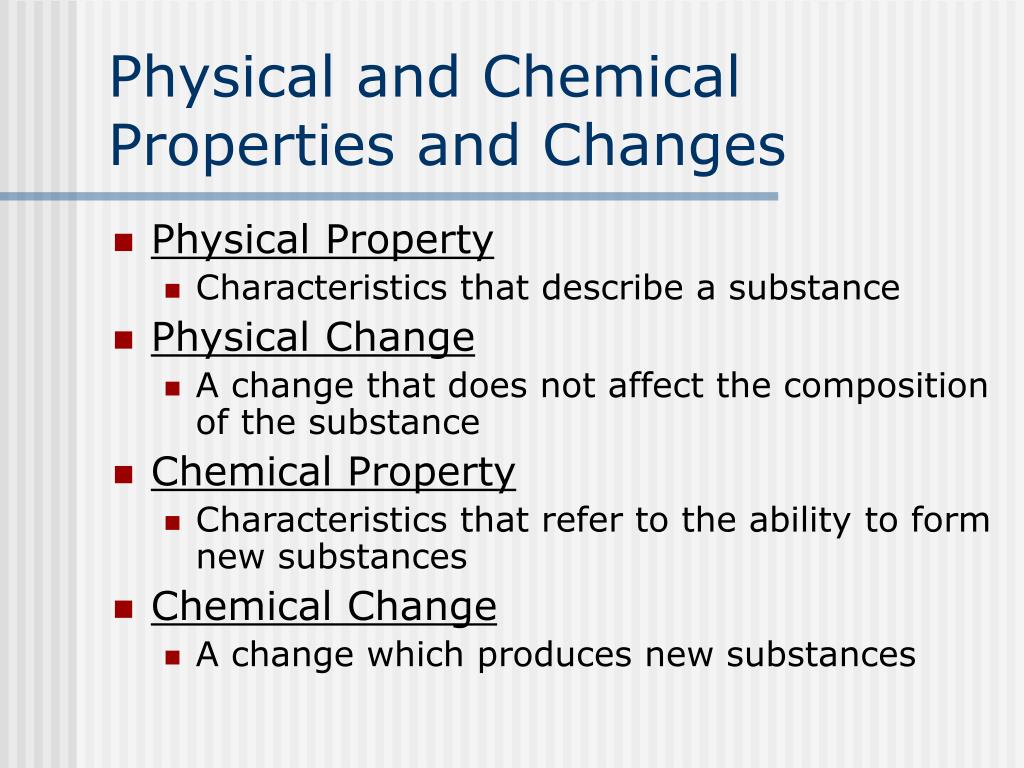 Physical and Chemical Properties and Changes

Physical Property
Characteristics that describe a substance

Physical Change
A change that does not affect the composition of the substance

Chemical Property
Characteristics that refer to the ability to form new substances

Chemical Change
A change which produces new substances